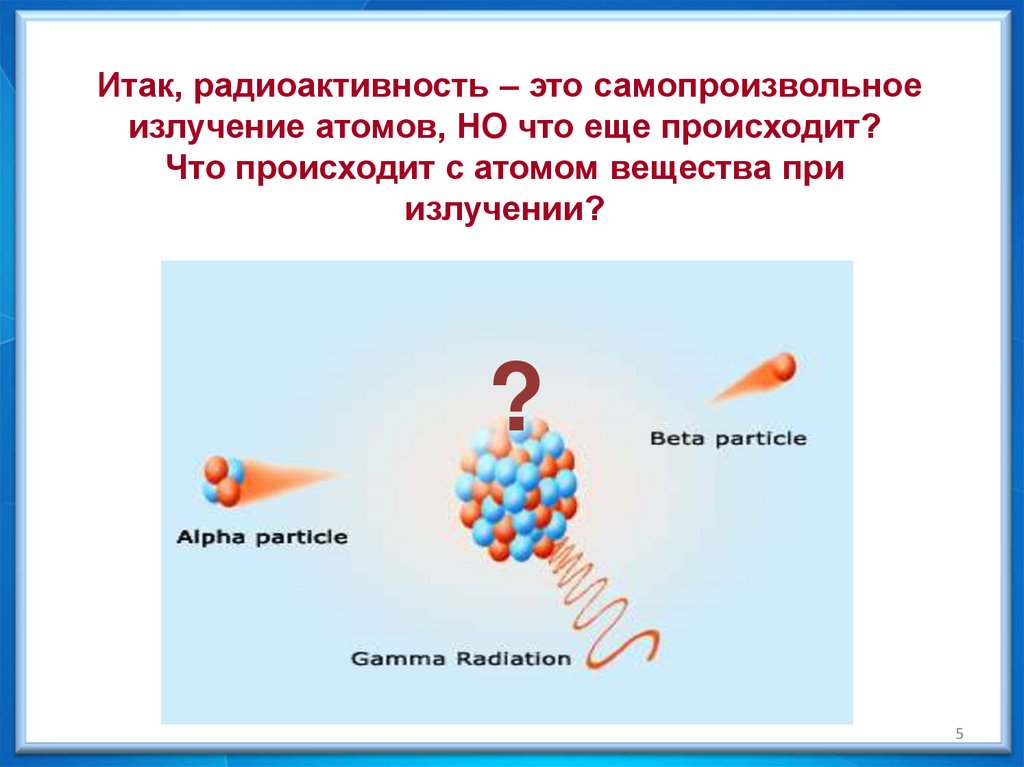 Итак, радиоактивность – это самопроизвольное излучение атомов, НО что еще происходит?
Что происходит с атомом вещества при излучении?

?

Beta particle

Alpha particle

Gamma Radiation

5